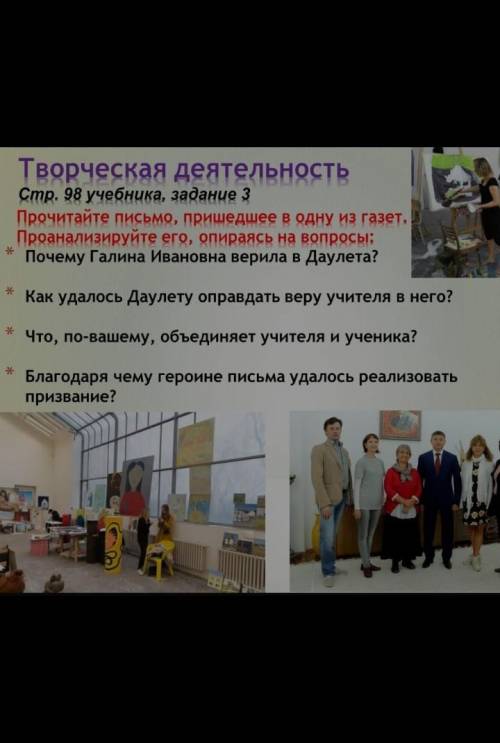 Творческая деятельность
Стр. 98 учебника, задание 3
Прочитайте письмо, пришедшее в одну из газет.
Проанализируйте его, опираясь на вопросы:

* Почему Галина Ивановна верила в Даулета?

* Как удалось Даулету оправдать веру учителя в него?

* Что, по-вашему, объединяет учителя и ученика?

* Благодаря чему героине письма удалось реализовать призвание?